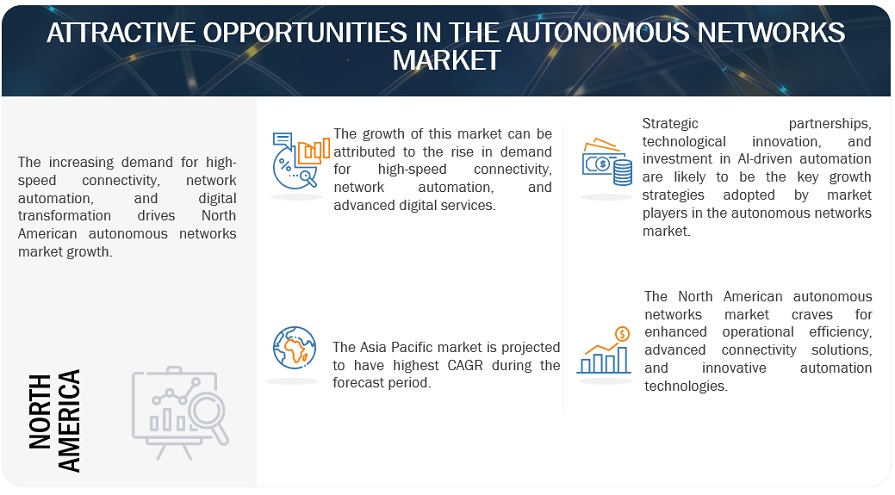 ATTRACTIVE OPPORTUNITIES IN THE AUTONOMOUS NETWORKS MARKET

The increasing demand for high-speed connectivity, network automation, and digital transformation drives North American autonomous networks market growth.

NORTH AMERICA

The growth of this market can be attributed to the rise in demand for high-speed connectivity, network automation, and advanced digital services.

The Asia Pacific market is projected to have highest CAGR during the forecast period.

Strategic partnerships, technological innovation, and investment in AI-driven automation are likely to be the key growth strategies adopted by market players in the autonomous networks market.

The North American autonomous networks market craves for enhanced operational efficiency, advanced connectivity solutions, and innovative automation technologies.